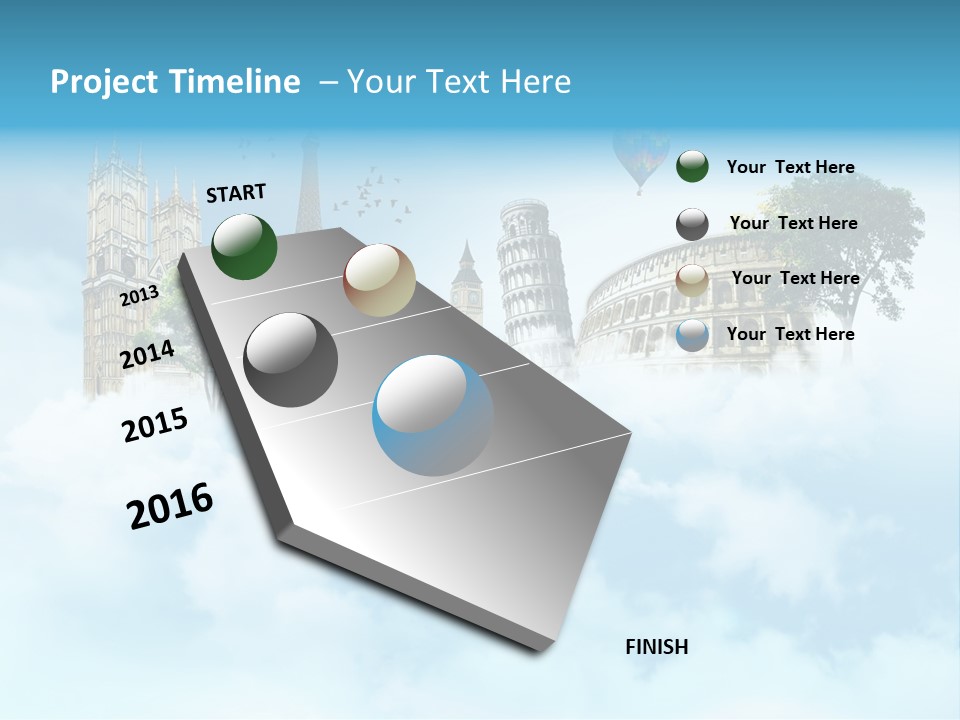 Project Timeline – Your Text Here

START

2013

2014

2015

2016

FINISH

Your Text Here

Your Text Here

Your Text Here

Your Text Here